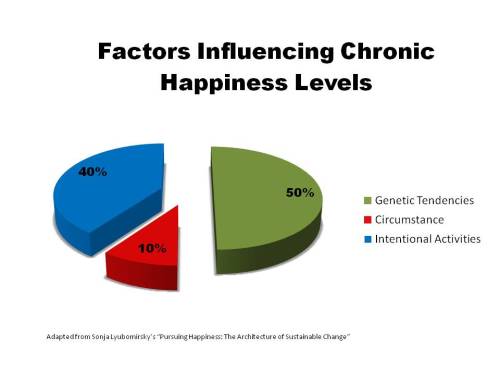 Factors Influencing Chronic Happiness Levels

40%

50%

10%

Genetic Tendencies
Circumstance
Intentional Activities

Adapted from Sonja Lyubomirsky's "Pursuing Happiness: The Architecture of Sustainable Change"